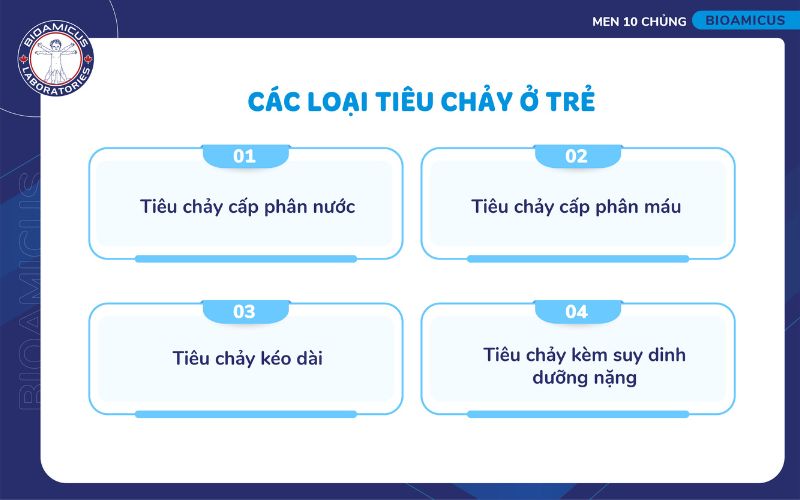 BIOAMICUS LABORATORIES

MEN 10 CHỦNG BIOAMICUS

BIOAMICUS

CÁC LOẠI TIÊU CHẢY Ở TRẺ

01

Tiêu chảy cấp phân nước

02

Tiêu chảy cấp phân máu

03

Tiêu chảy kéo dài

04

Tiêu chảy kèm suy dinh dưỡng nặng